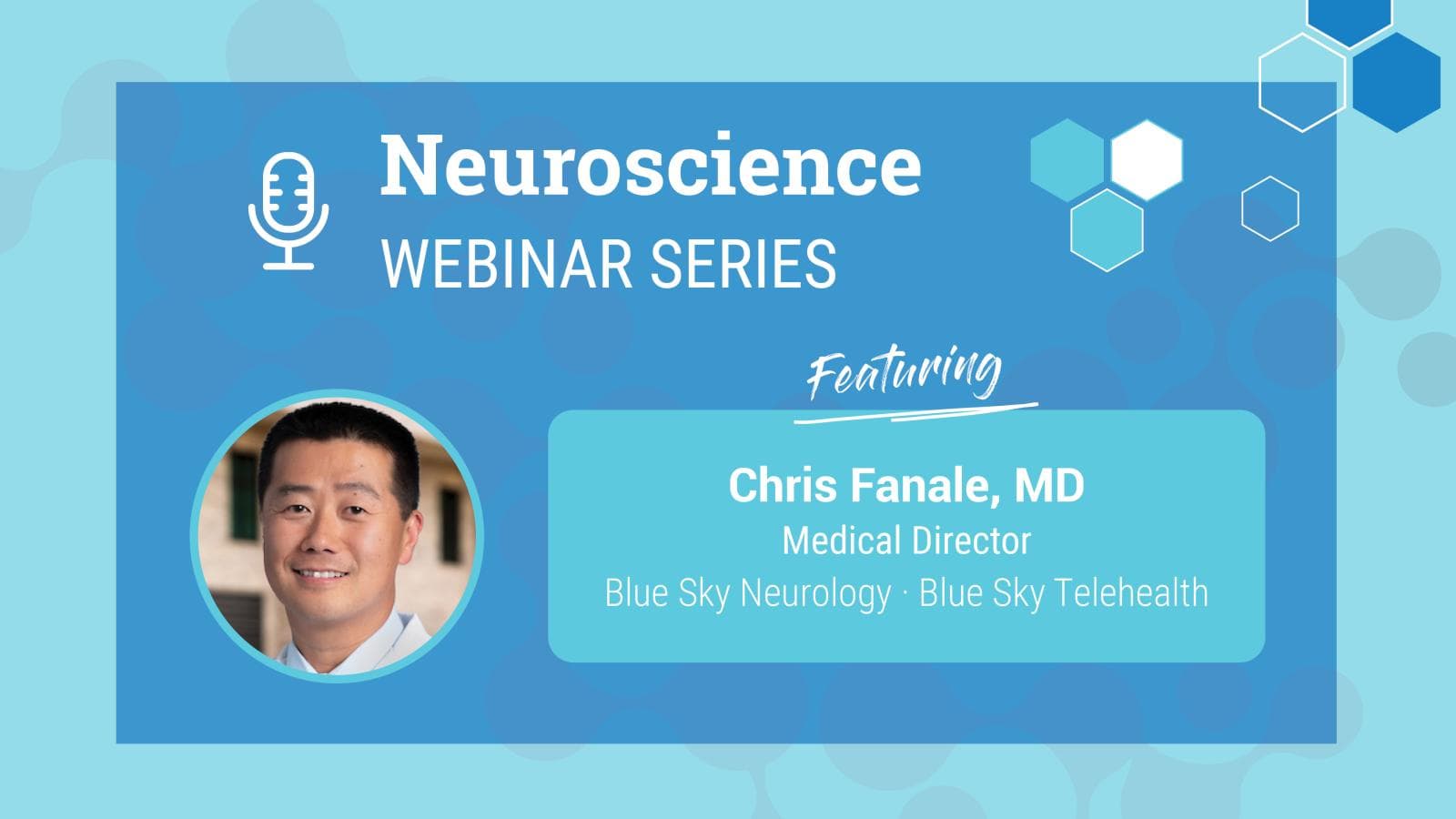 Neuroscience
WEBINAR SERIES

Featuring

Chris Fanale, MD
Medical Director
Blue Sky Neurology · Blue Sky Telehealth